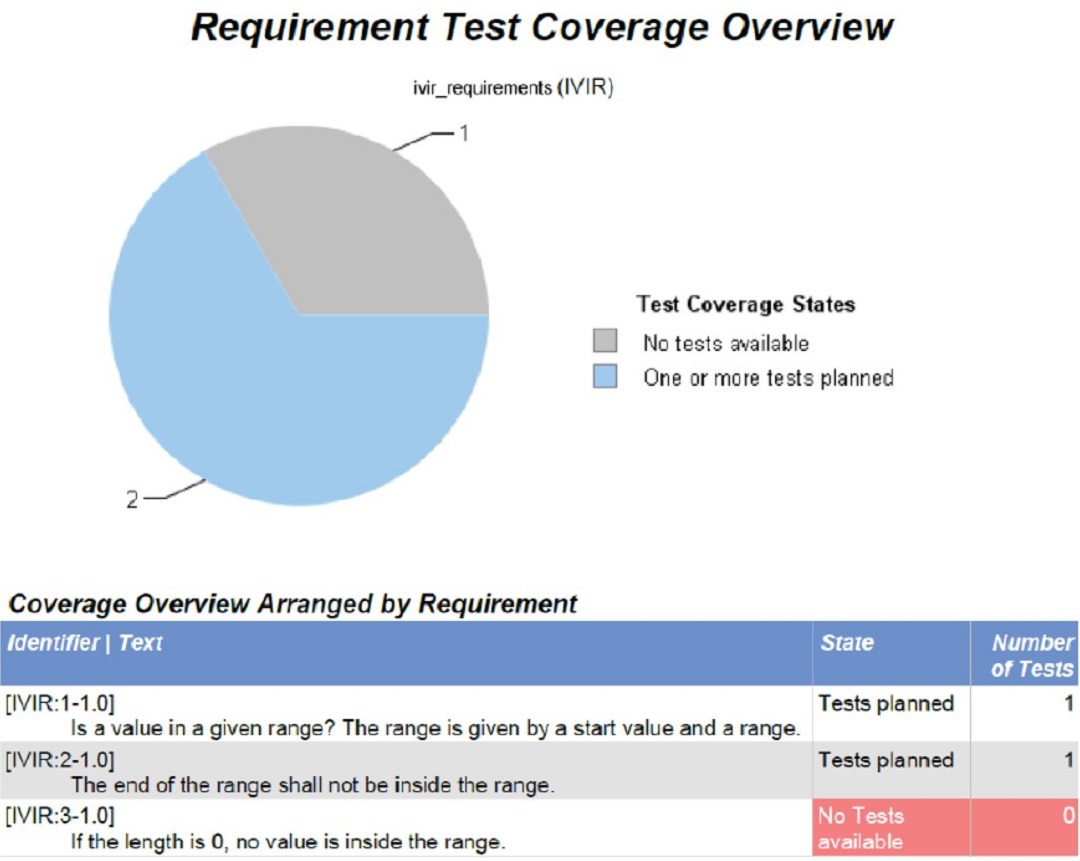 Requirement Test Coverage Overview

ivir_requirements (IVIR)

1

2

Test Coverage States
No tests available
One or more tests planned

Coverage Overview Arranged by Requirement

| Identifier \| Text | State | Number of Tests |
|---|---|---|
| [IVIR:1-1.0] Is a value in a given range? The range is given by a start value and a range. | Tests planned | 1 |
| [IVIR:2-1.0] The end of the range shall not be inside the range. | Tests planned | 1 |
| [IVIR:3-1.0] If the length is 0, no value is inside the range. | No Tests available | 0 |